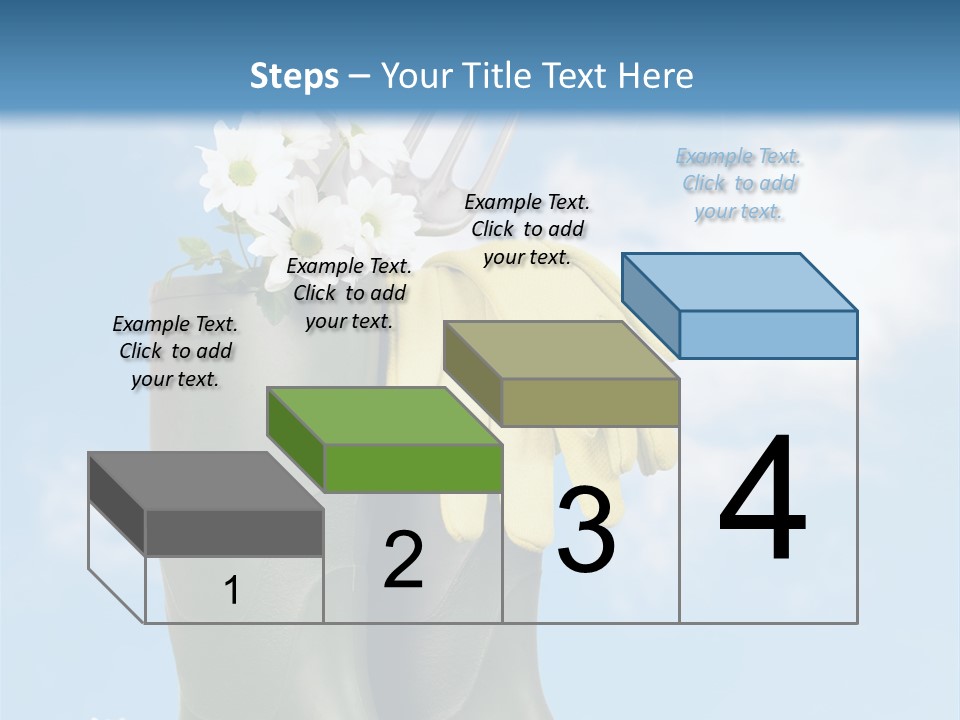 Steps – Your Title Text Here

Example Text. Click to add your text.

Example Text. Click to add your text.

Example Text. Click to add your text.

Example Text. Click to add your text.

1

2

3

4